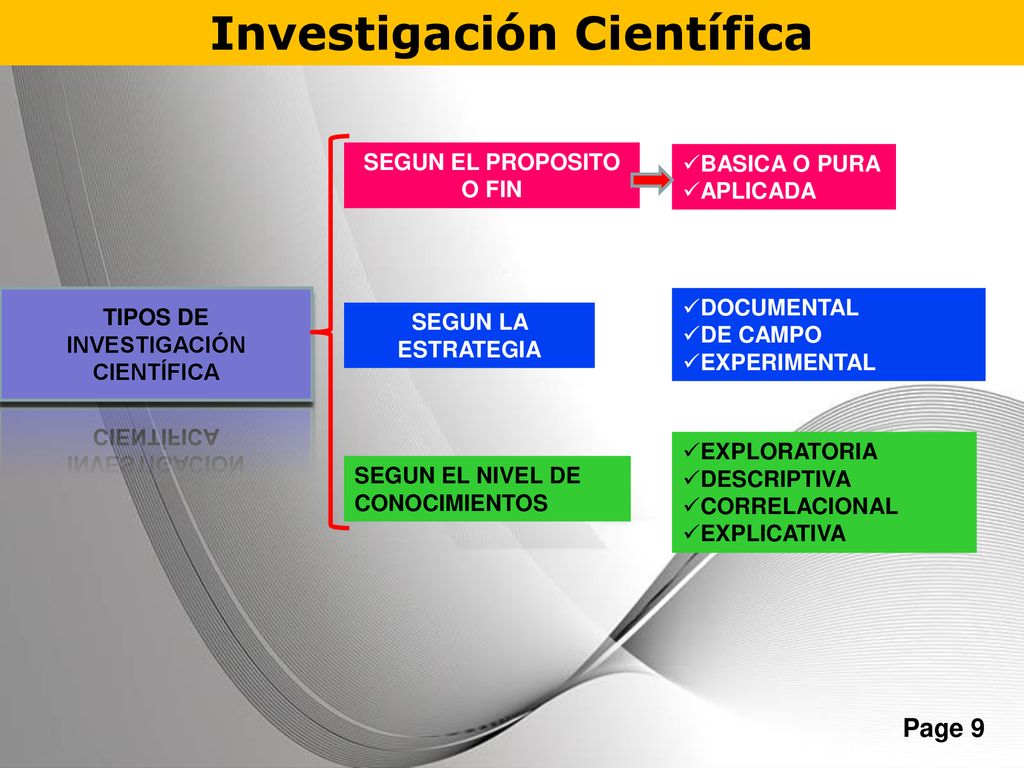 Investigación Científica

TIPOS DE INVESTIGACIÓN CIENTÍFICA

SEGUN EL PROPOSITO O FIN

✓BASICA O PURA
✓APLICADA

SEGUN LA ESTRATEGIA

✓DOCUMENTAL
✓DE CAMPO
✓EXPERIMENTAL

SEGUN EL NIVEL DE CONOCIMIENTOS

✓EXPLORATORIA
✓DESCRIPTIVA
✓CORRELACIONAL
✓EXPLICATIVA

Page 9